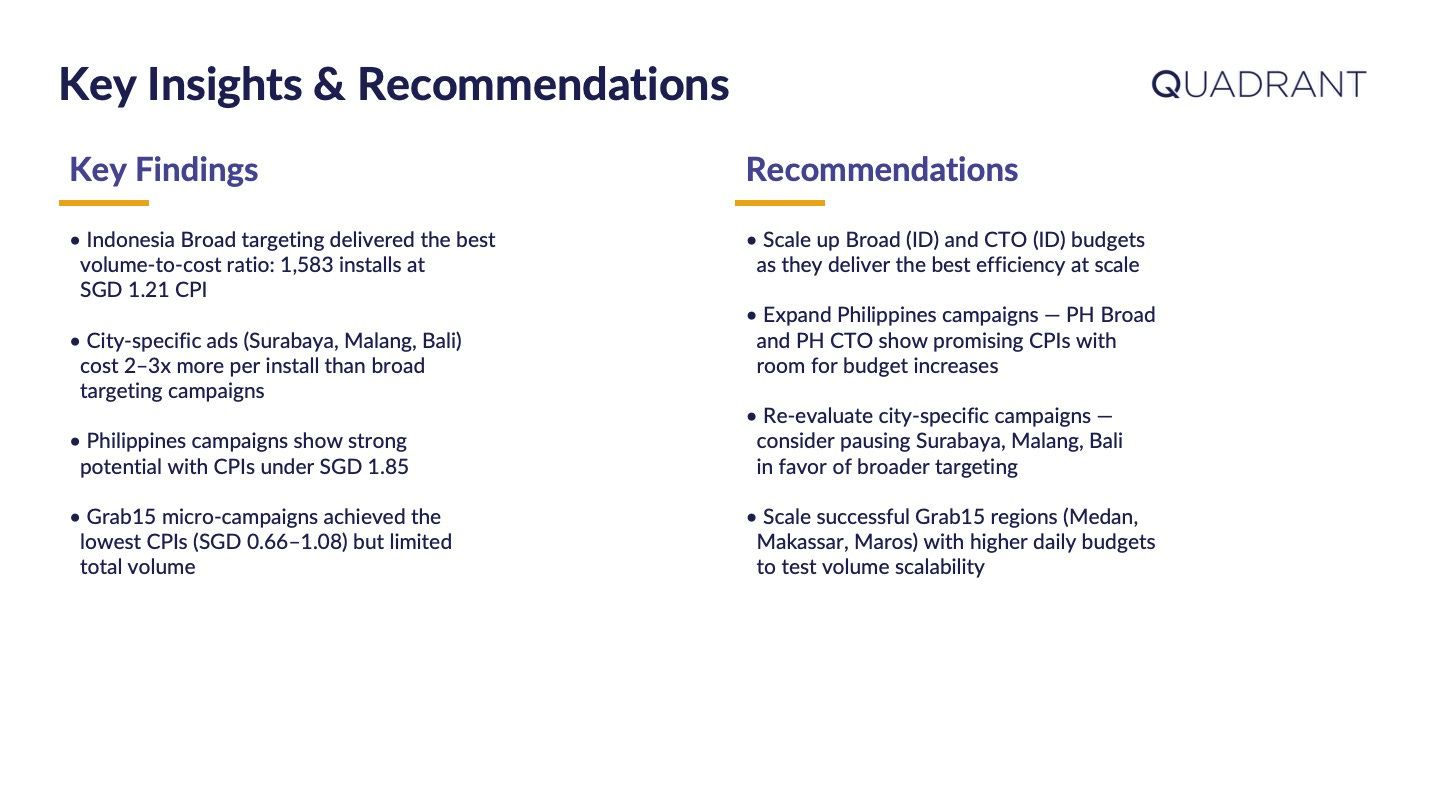 Key Insights & Recommendations

QUADRANT

Key Findings

• Indonesia Broad targeting delivered the best volume-to-cost ratio: 1,583 installs at SGD 1.21 CPI

• City-specific ads (Surabaya, Malang, Bali) cost 2–3x more per install than broad targeting campaigns

• Philippines campaigns show strong potential with CPIs under SGD 1.85

• Grab15 micro-campaigns achieved the lowest CPIs (SGD 0.66–1.08) but limited total volume

Recommendations

• Scale up Broad (ID) and CTO (ID) budgets as they deliver the best efficiency at scale

• Expand Philippines campaigns — PH Broad and PH CTO show promising CPIs with room for budget increases

• Re-evaluate city-specific campaigns — consider pausing Surabaya, Malang, Bali in favor of broader targeting

• Scale successful Grab15 regions (Medan, Makassar, Maros) with higher daily budgets to test volume scalability